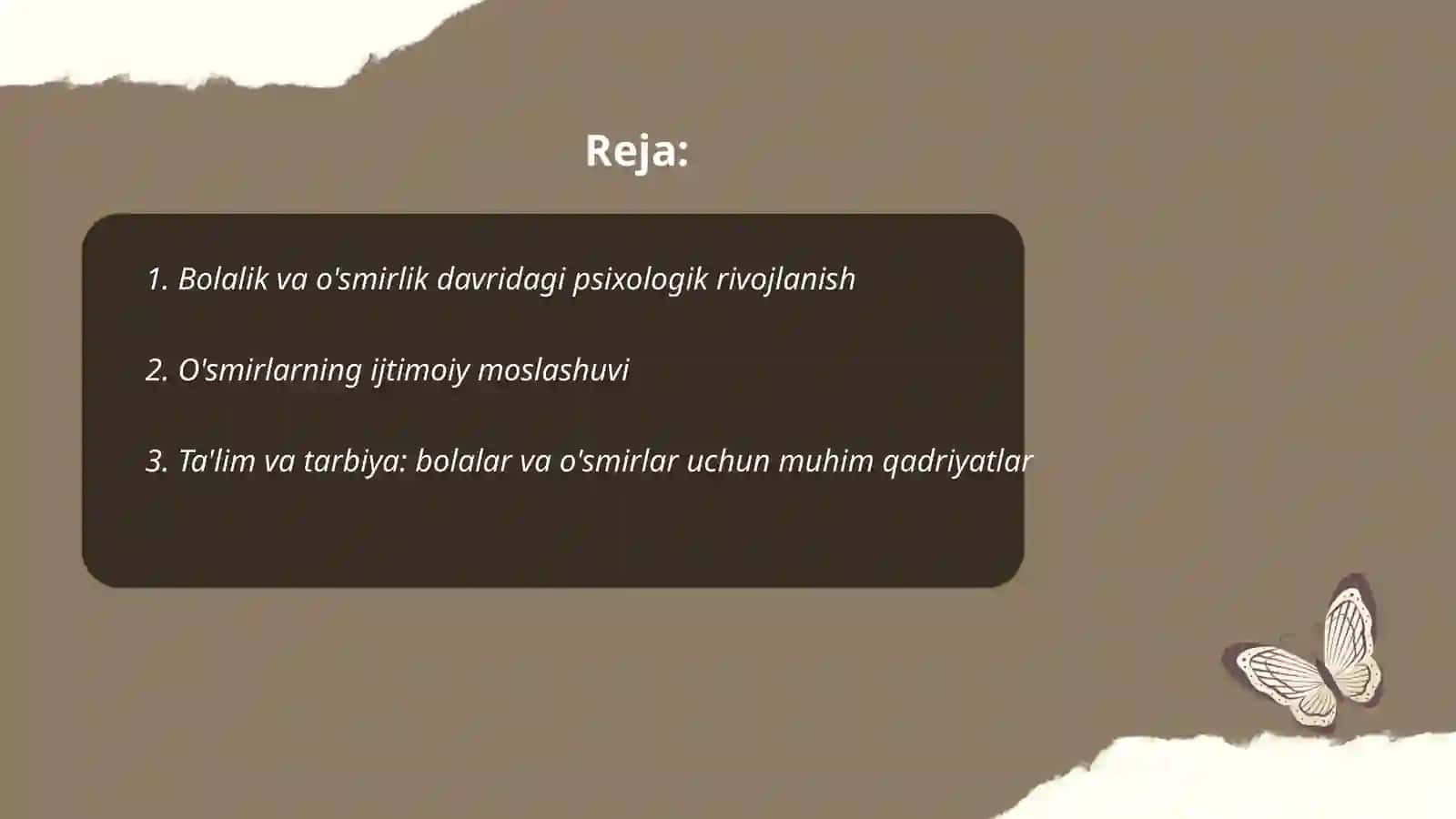 Reja:

1. Bolalik va o'smirlik davridagi psixologik rivojlanish

2. O'smirlarning ijtimoiy moslashuvi

3. Ta'lim va tarbiya: bolalar va o'smirlar uchun muhim qadriyatlar